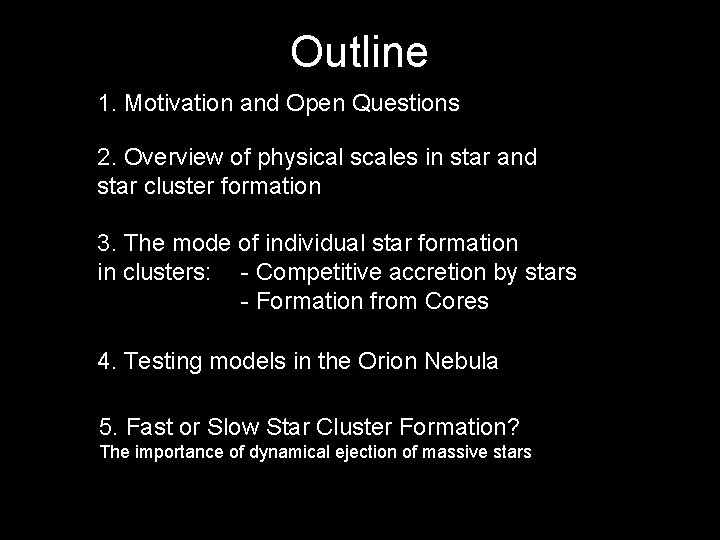 Outline

1. Motivation and Open Questions

2. Overview of physical scales in star and star cluster formation

3. The mode of individual star formation in clusters: - Competitive accretion by stars
- Formation from Cores

4. Testing models in the Orion Nebula

5. Fast or Slow Star Cluster Formation?
The importance of dynamical ejection of massive stars